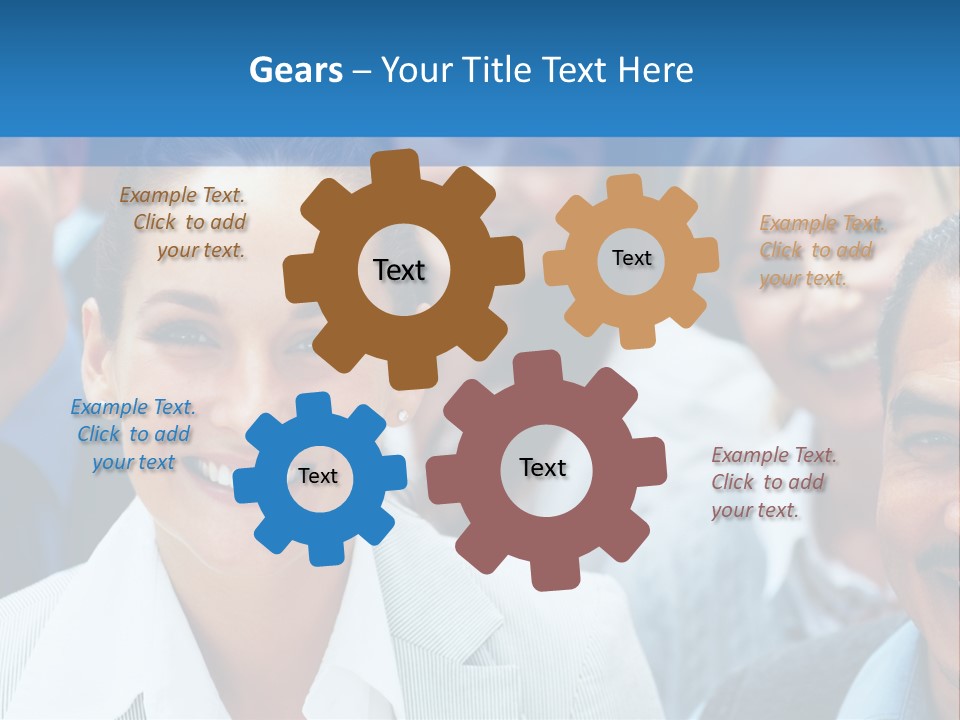 Gears – Your Title Text Here

Example Text. Click to add your text.

Text

Text

Example Text. Click to add your text.

Example Text. Click to add your text

Text

Text

Example Text. Click to add your text.